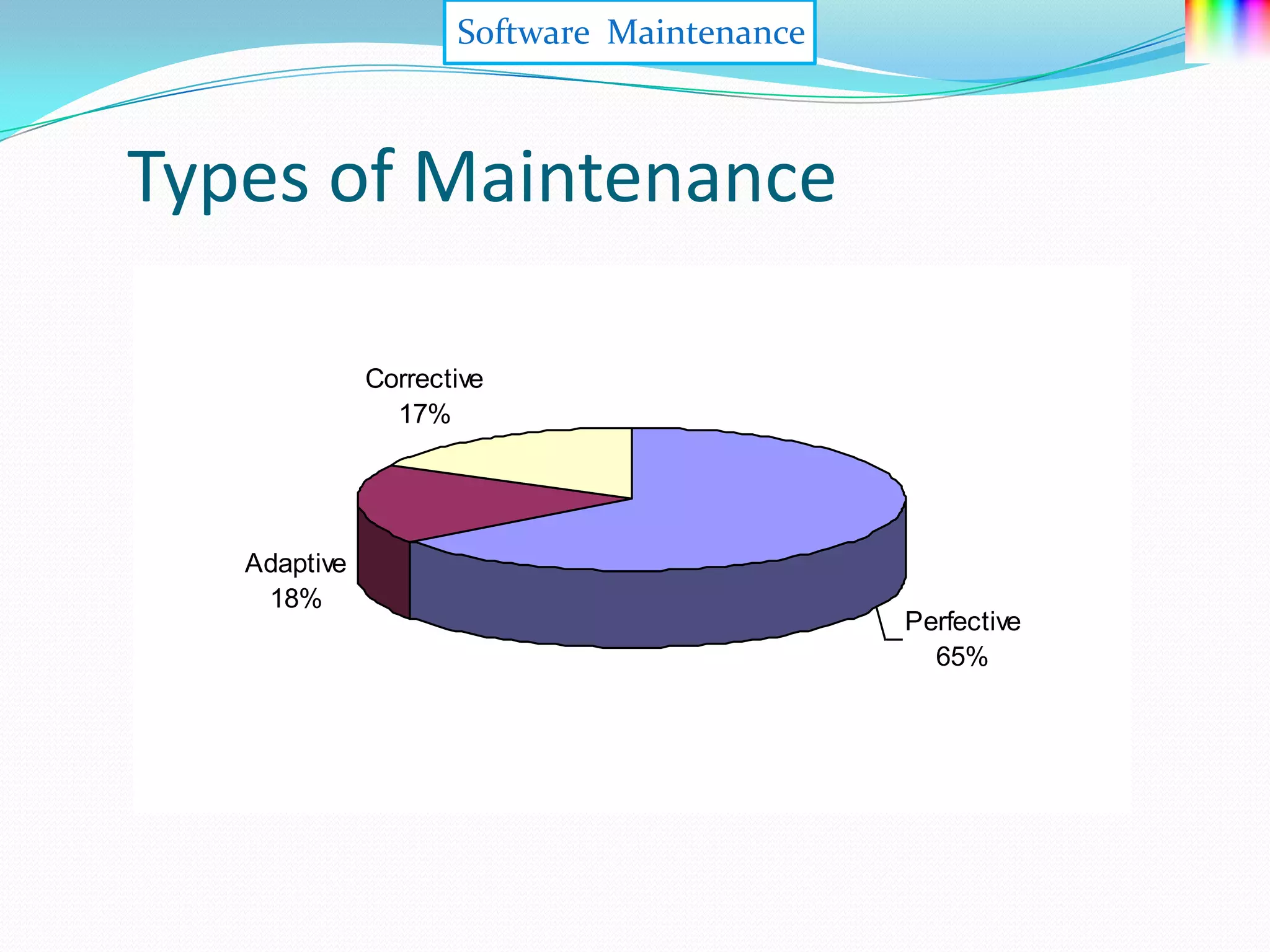 Software Maintenance

Types of Maintenance

Corrective
17%

Adaptive
18%

Perfective
65%